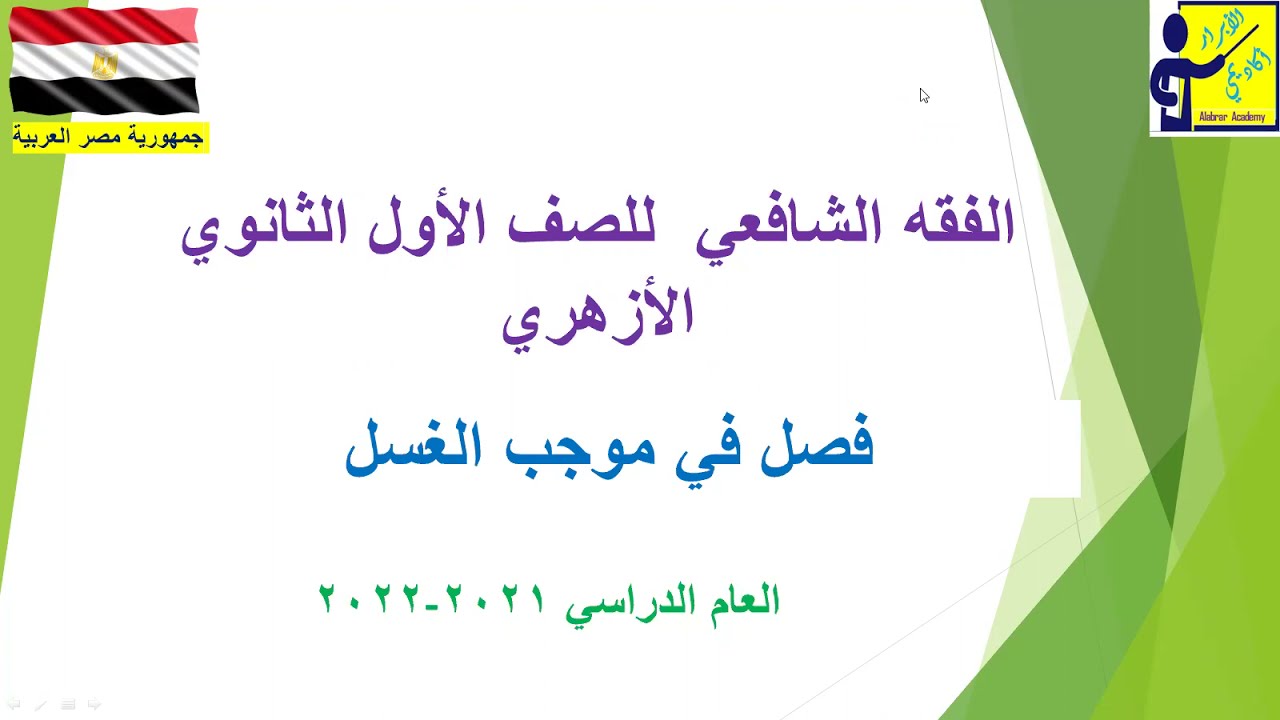 جمهورية مصر العربية

الأبرار أكاديمي
Alabrar Academy

الفقه الشافعي للصف الأول الثانوي الأزهري

فصل في موجب الغسل

العام الدراسي ٢٠٢١-٢٠٢٢